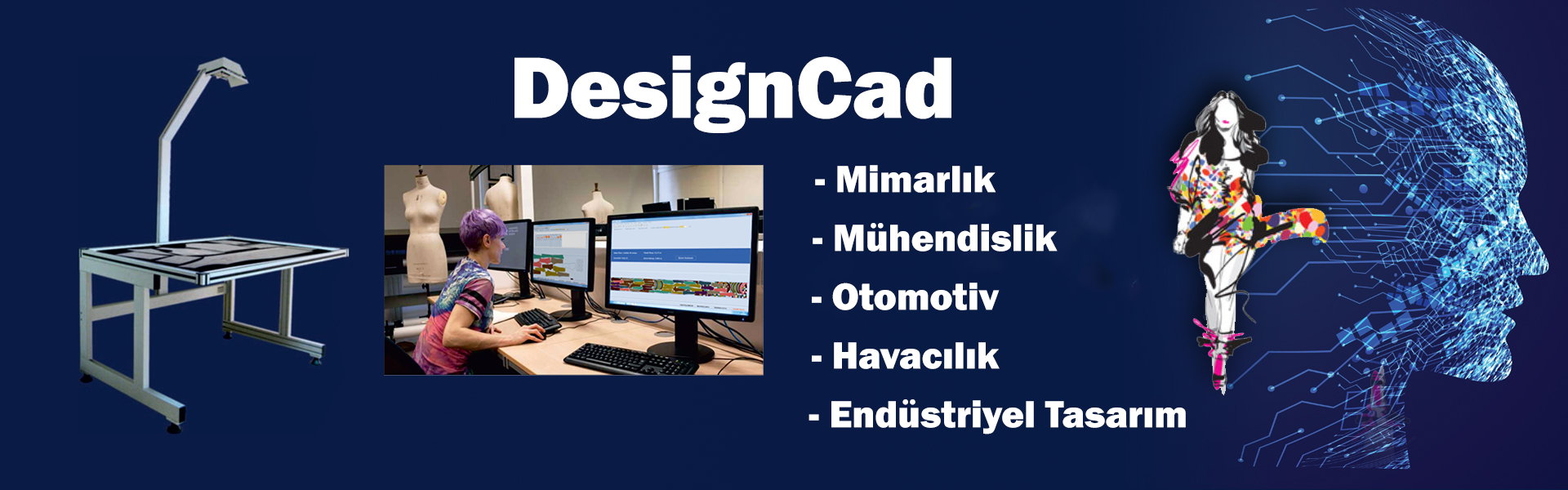 DesignCad

- Mimarlık
- Mühendislik
- Otomotiv
- Havacılık
- Endüstriyel Tasarım